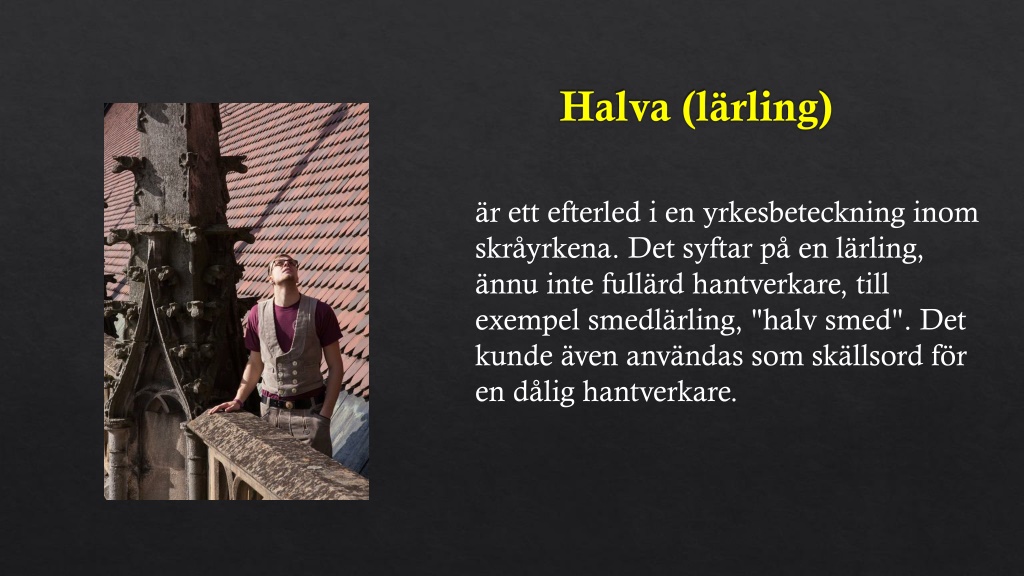 Halva (lärling)

är ett efterled i en yrkesbeteckning inom skråyrkena. Det syftar på en lärling, ännu inte fullärd hantverkare, till exempel smedlärling, "halv smed". Det kunde även användas som skällsord för en dålig hantverkare.